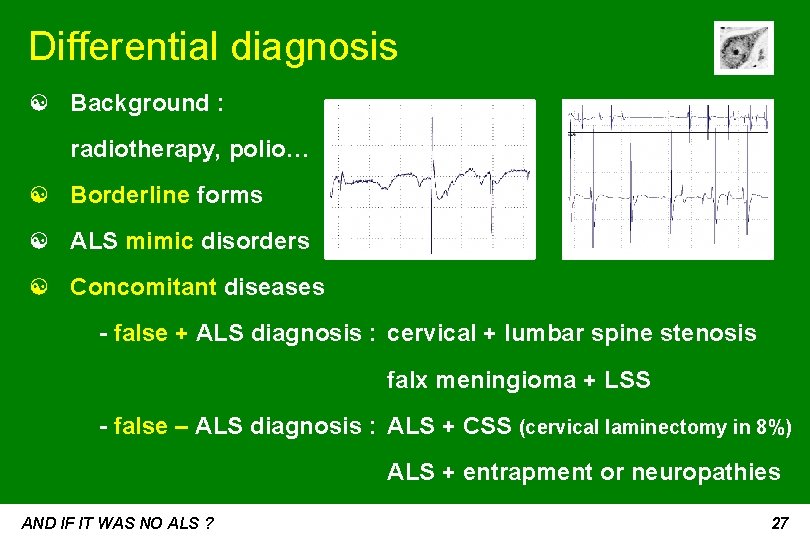 Differential diagnosis

Background : radiotherapy, polio…

Borderline forms

ALS mimic disorders

Concomitant diseases

- false + ALS diagnosis : cervical + lumbar spine stenosis
falx meningioma + LSS

- false – ALS diagnosis : ALS + CSS (cervical laminectomy in 8%)
ALS + entrapment or neuropathies

AND IF IT WAS NO ALS ?

27